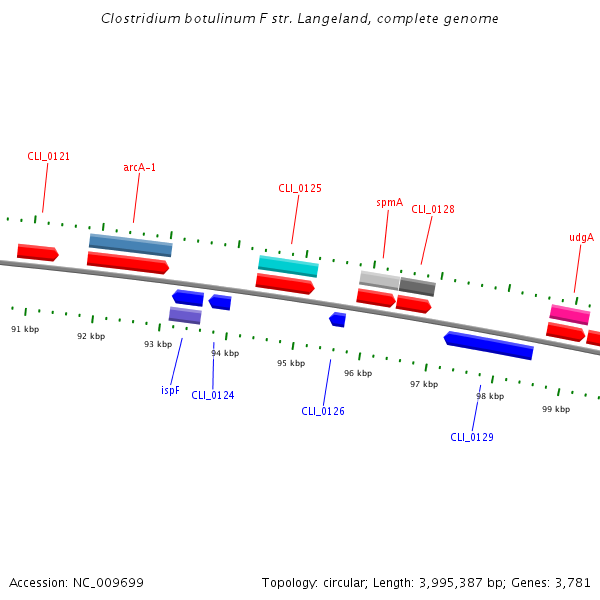 Clostridium botulinum F str. Langeland, complete genome

CLI_0121

arcA-1

CLI_0125

spmA

CLI_0128

udgA

91 kbp

92 kbp

93 kbp

94 kbp

95 kbp

96 kbp

97 kbp

98 kbp

99 kbp

ispF

CLI_0124

CLI_0126

CLI_0129

Accession: NC_009699

Topology: circular; Length: 3,995,387 bp; Genes: 3,781